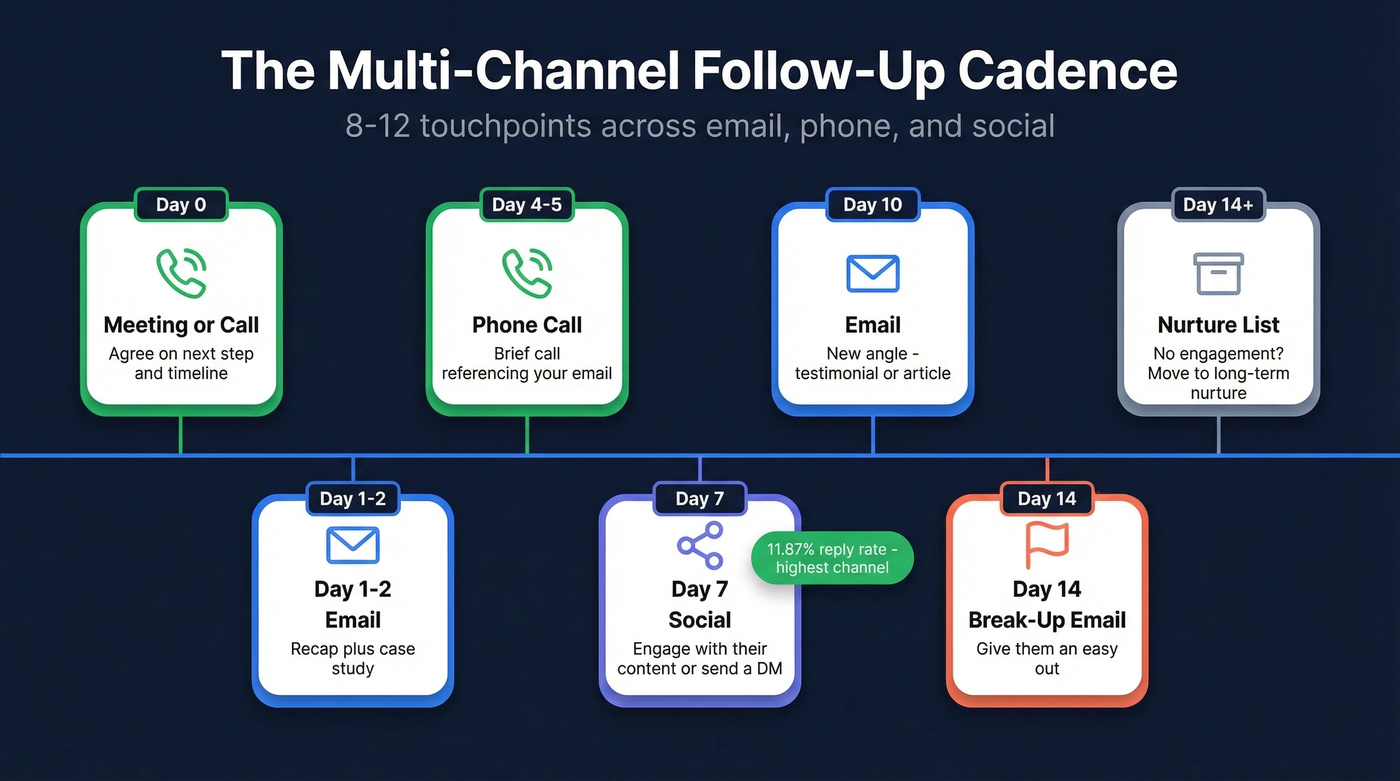 The Multi-Channel Follow-Up Cadence

8-12 touchpoints across email, phone, and social

Day 0
Meeting or Call
Agree on next step and timeline

Day 4-5
Phone Call
Brief call referencing your email

Day 10
Email
New angle - testimonial or article

Day 14+
Nurture List
No engagement? Move to long-term nurture

Day 1-2
Day 1-2 Email
Recap plus case study

Day 7
Day 7 Social
Engage with their content or send a DM

11.87% reply rate - highest channel

Day 14
Day 14 Break-Up Email
Give them an easy out